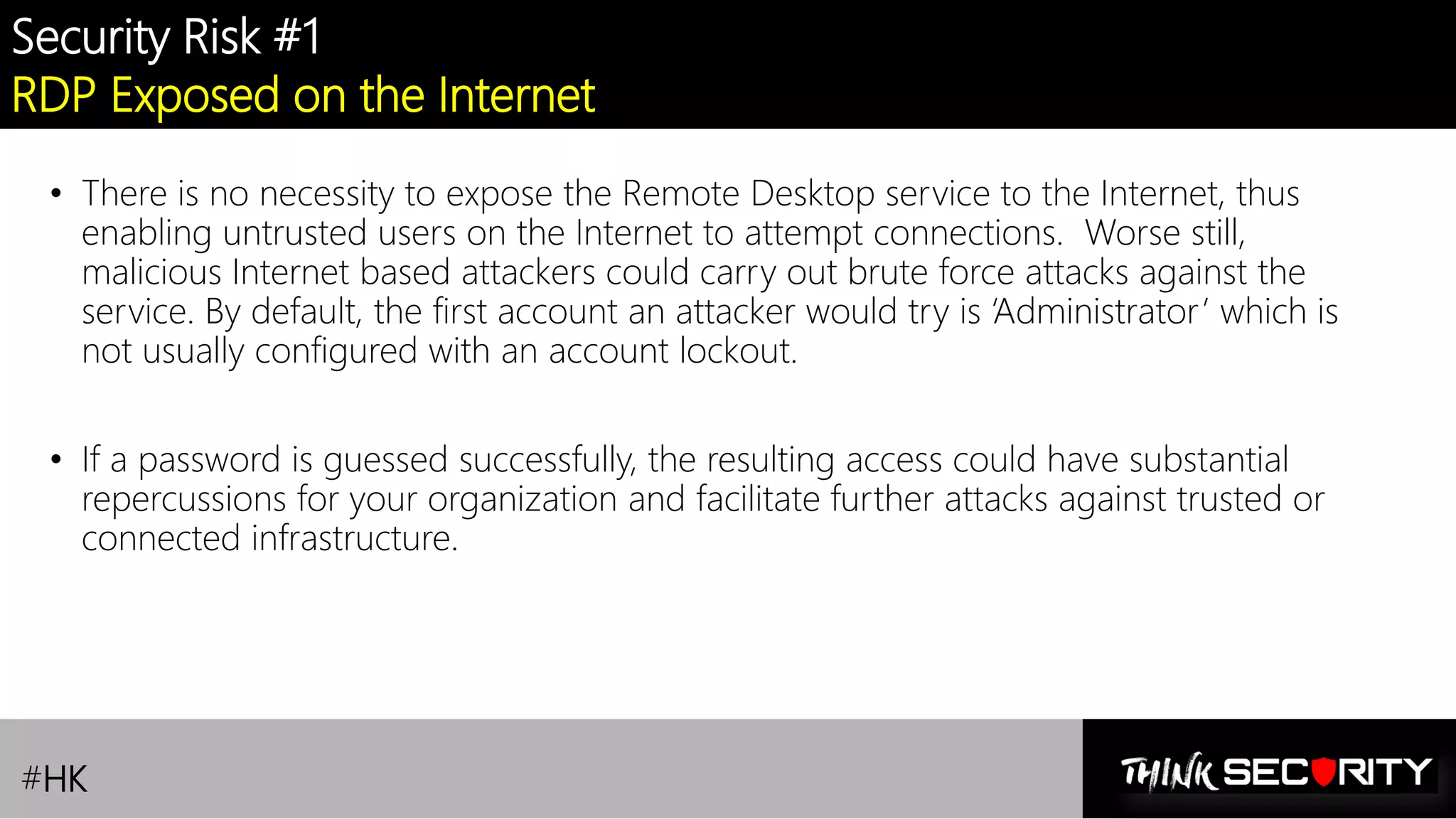 Security Risk #1
RDP Exposed on the Internet

• There is no necessity to expose the Remote Desktop service to the Internet, thus enabling untrusted users on the Internet to attempt connections.  Worse still, malicious Internet based attackers could carry out brute force attacks against the service. By default, the first account an attacker would try is 'Administrator' which is not usually configured with an account lockout.

• If a password is guessed successfully, the resulting access could have substantial repercussions for your organization and facilitate further attacks against trusted or connected infrastructure.

#HK

THINK SECURITY